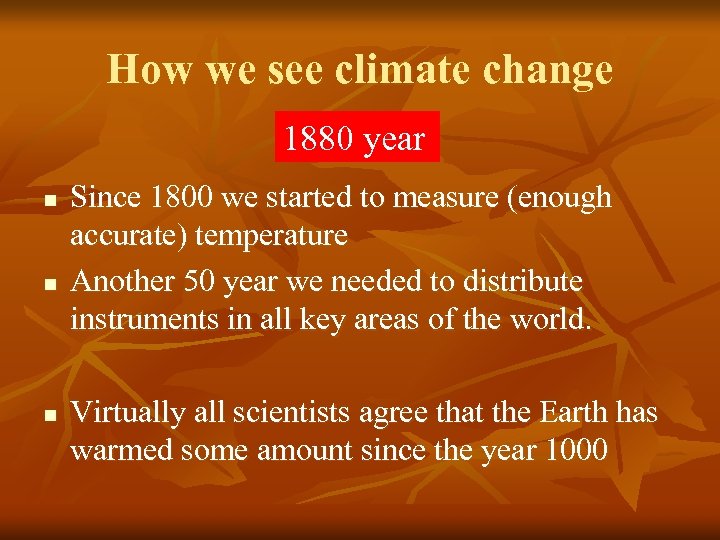 How we see climate change

1880 year

- Since 1800 we started to measure (enough accurate) temperature
- Another 50 year we needed to distribute instruments in all key areas of the world.

- Virtually all scientists agree that the Earth has warmed some amount since the year 1000